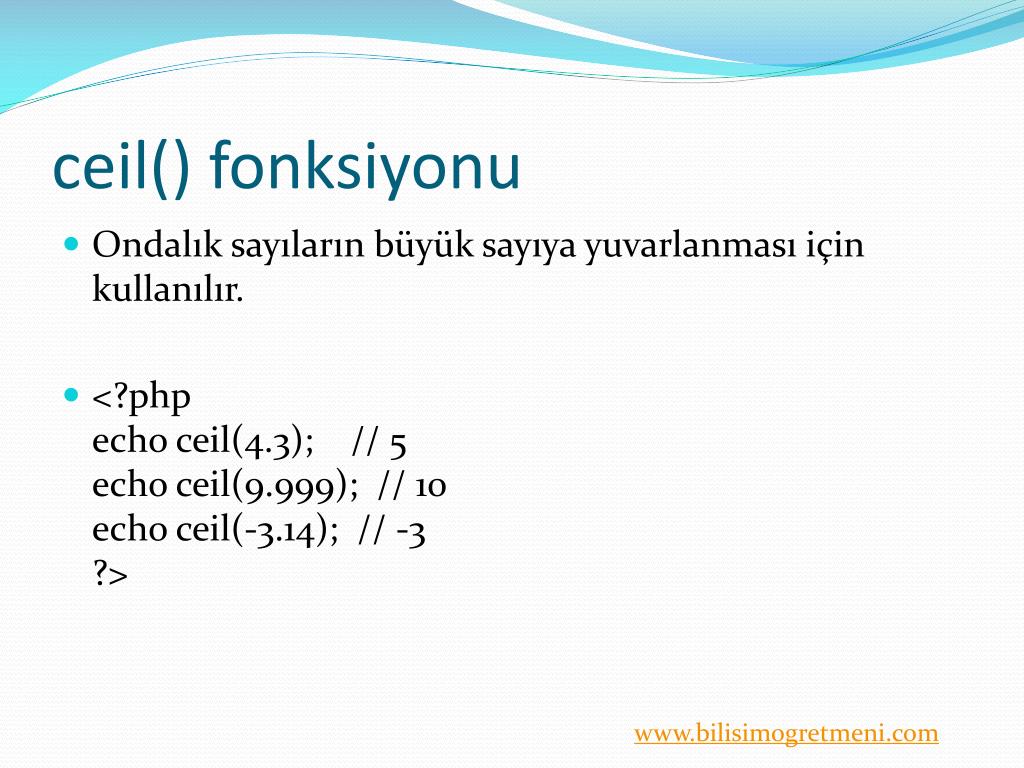 ceil() fonksiyonu

Ondalık sayıların büyük sayıya yuvarlanması için kullanılır.

<?php
echo ceil(4.3); // 5
echo ceil(9.999); // 10
echo ceil(-3.14); // -3
?>

www.bilisimogretmeni.com